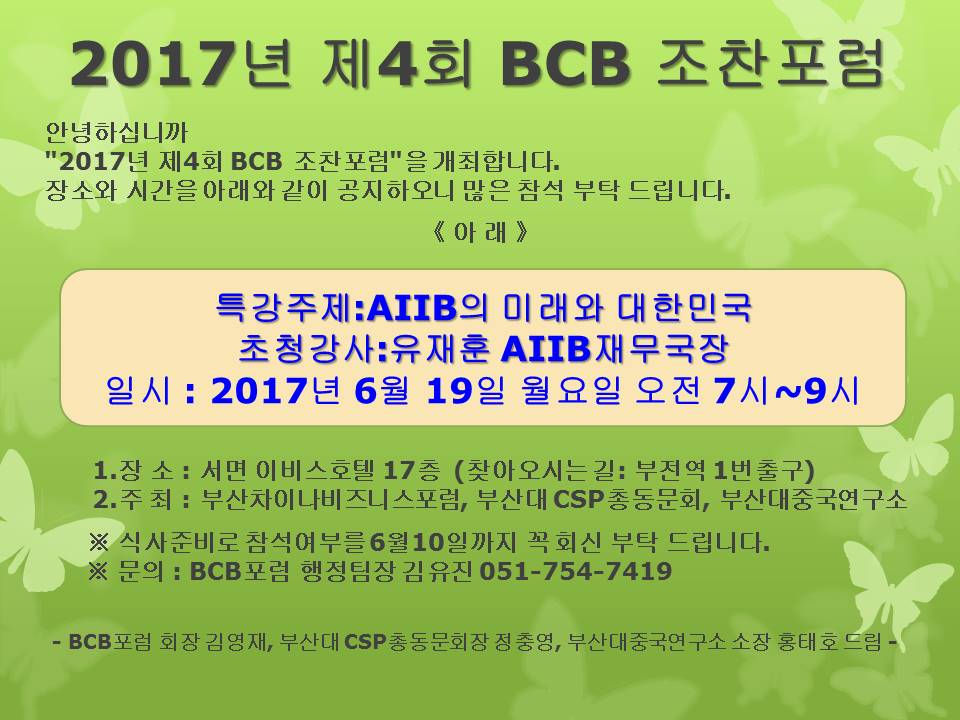 2017년 제4회 BCB 조찬포럼

안녕하십니까
"2017년 제4회 BCB 조찬포럼"을 개최합니다.
장소와 시간을 아래와 같이 공지하오니 많은 참석 부탁 드립니다.

《 아 래 》

특강주제:AIIB의 미래와 대한민국
초청강사:유재훈 AIIB재무국장
일시 : 2017년 6월 19일 월요일 오전 7시~9시

1.장 소 : 서면 이비스호텔 17층 (찾아오시는 길: 부전역 1번출구)
2.주 최 : 부산차이나비즈니스포럼, 부산대 CSP총동문회, 부산대중국연구소

※ 식사준비로 참석여부를 6월10일까지 꼭 회신 부탁 드립니다.
※ 문의 : BCB포럼 행정팀장 김유진 051-754-7419

- BCB포럼 회장 김영재, 부산대 CSP총동문회장 정충영, 부산대중국연구소 소장 홍태호 드림 -